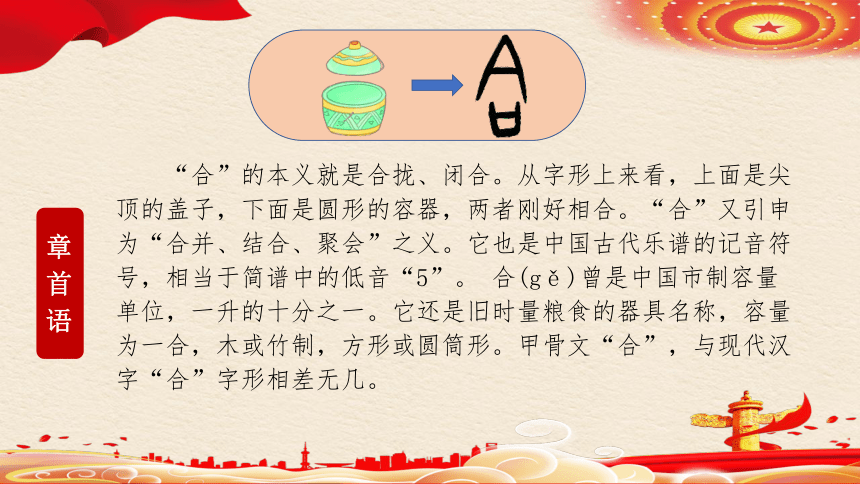 章首语

“合”的本义就是合拢、闭合。从字形上来看，上面是尖顶的盖子，下面是圆形的容器，两者刚好相合。“合”又引申为“合并、结合、聚会”之义。它也是中国古代乐谱的记音符号，相当于简谱中的低音“5”。 合(gě)曾是中国市制容量单位，一升的十分之一。它还是旧时量粮食的器具名称，容量为一合，木或竹制，方形或圆筒形。甲骨文“合”，与现代汉字“合”字形相差无几。